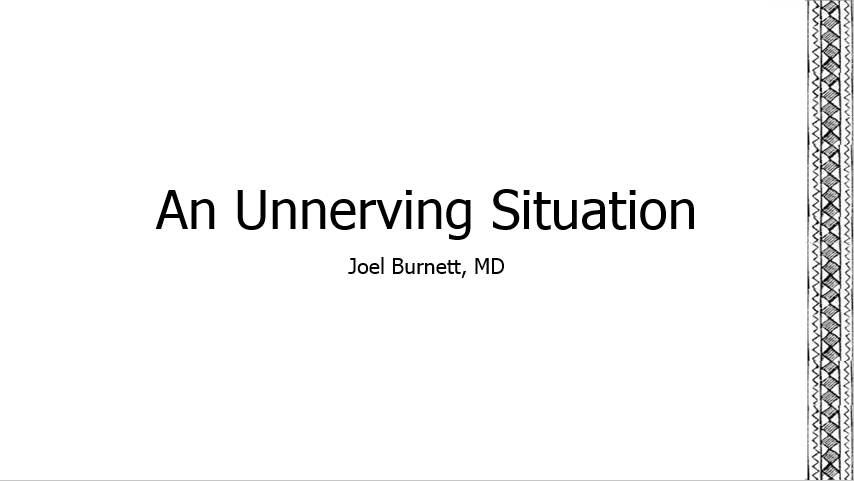 An Unnerving Situation

Joel Burnett, MD